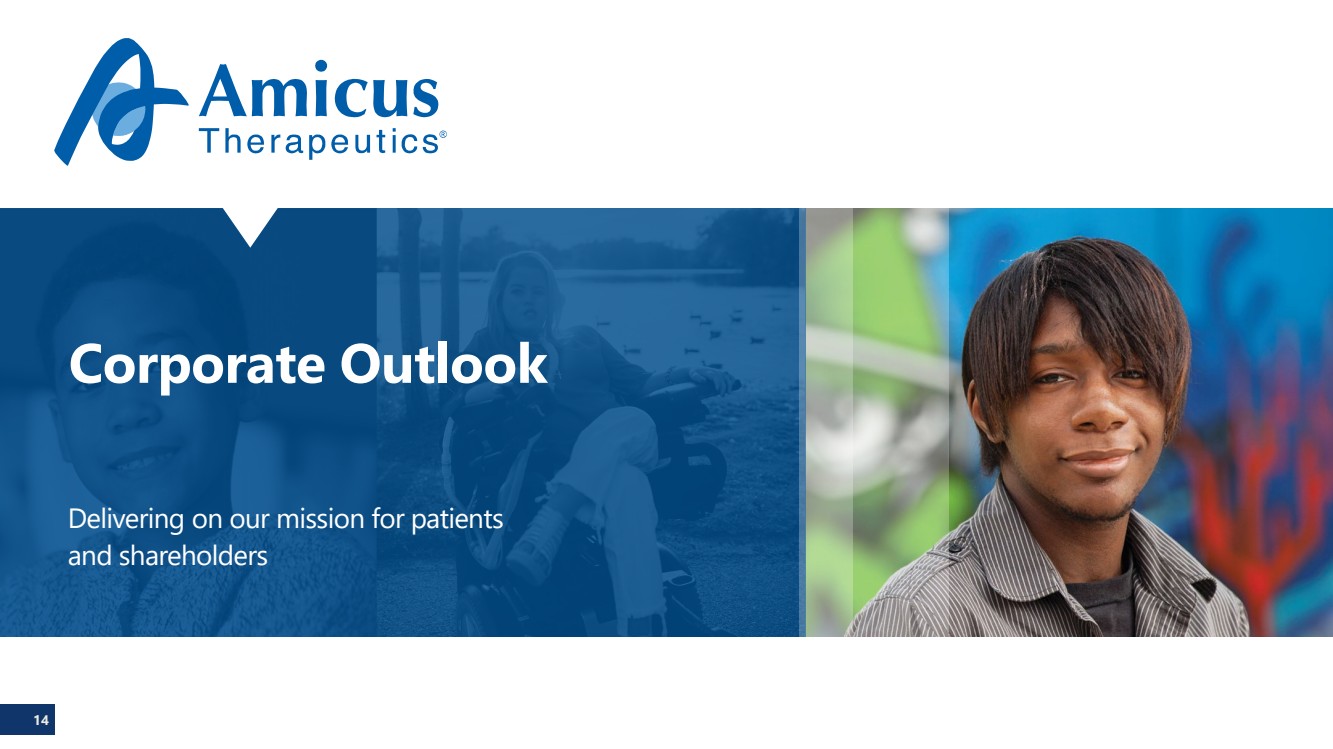 Amicus Therapeutics®

Corporate Outlook

Delivering on our mission for patients and shareholders

14